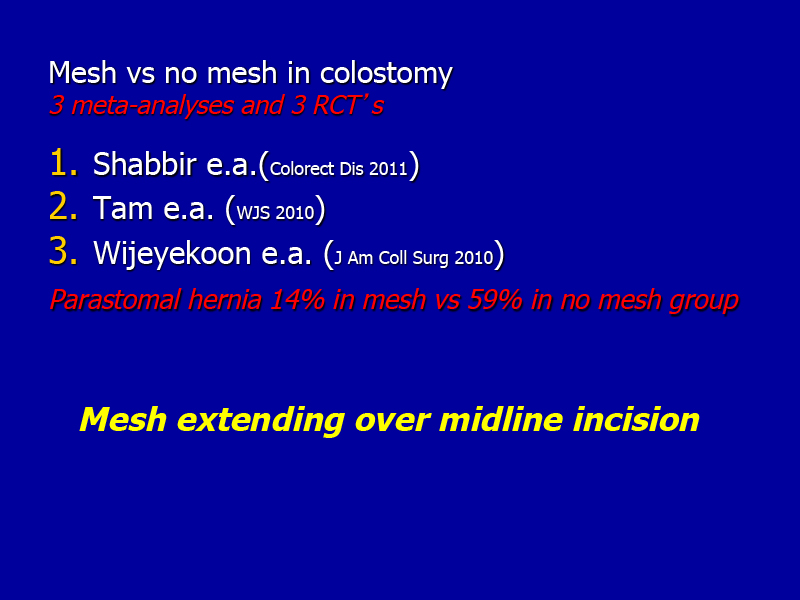 Mesh vs no mesh in colostomy
3 meta-analyses and 3 RCT's

1. Shabbir e.a.(Colorect Dis 2011)
2. Tam e.a. (WJS 2010)
3. Wijeyekoon e.a. (J Am Coll Surg 2010)

Parastomal hernia 14% in mesh vs 59% in no mesh group

Mesh extending over midline incision